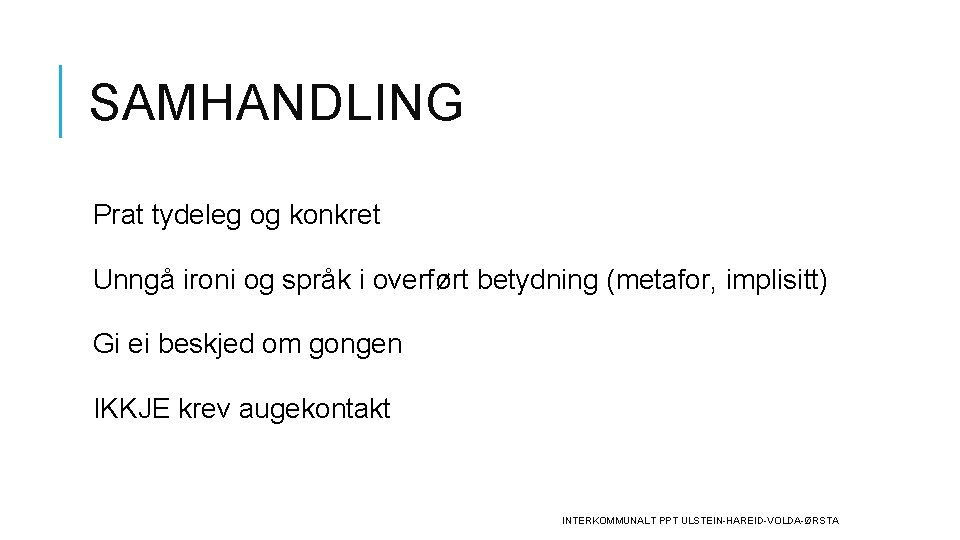 SAMHANDLING

Prat tydeleg og konkret

Unngå ironi og språk i overført betydning (metafor, implisitt)

Gi ei beskjed om gongen

IKKJE krev augekontakt

INTERKOMMUNALT PPT ULSTEIN-HAREID-VOLDA-ØRSTA